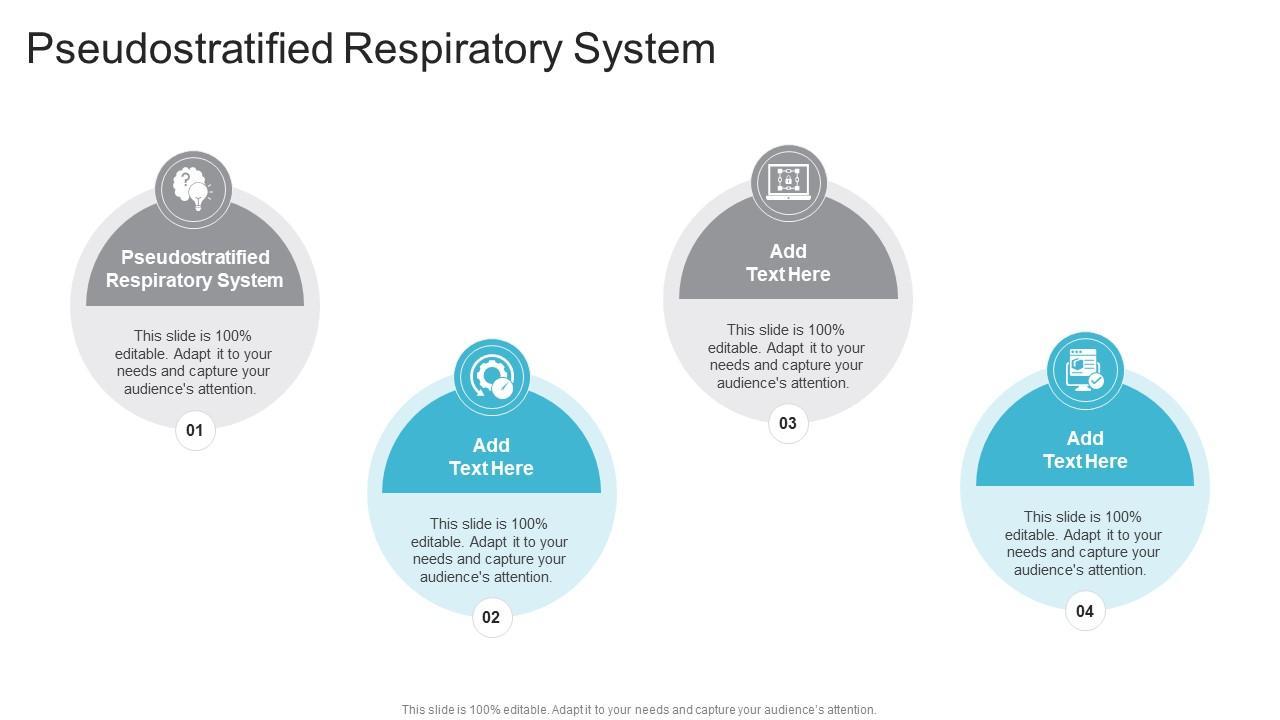 Pseudostratified Respiratory System

Pseudostratified Respiratory System

This slide is 100% editable. Adapt it to your needs and capture your audience's attention.

01

Add Text Here

This slide is 100% editable. Adapt it to your needs and capture your audience's attention.

02

Add Text Here

This slide is 100% editable. Adapt it to your needs and capture your audience's attention.

03

Add Text Here

This slide is 100% editable. Adapt it to your needs and capture your audience's attention.

04

This slide is 100% editable. Adapt it to your needs and capture your audience's attention.